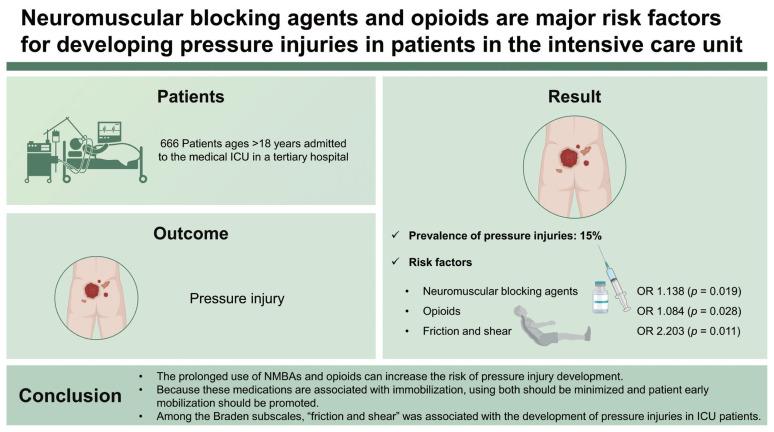 Neuromuscular blocking agents and opioids are major risk factors for developing pressure injuries in patients in the intensive care unit

Patients

666 Patients ages >18 years admitted to the medical ICU in a tertiary hospital

Outcome

Pressure injury

Result

✓ Prevalence of pressure injuries: 15%

✓ Risk factors

• Neuromuscular blocking agents OR 1.138 ($p$ = 0.019)
• Opioids OR 1.084 ($p$ = 0.028)
• Friction and shear OR 2.203 ($p$ = 0.011)

Conclusion

• The prolonged use of NMBAs and opioids can increase the risk of pressure injury development.
• Because these medications are associated with immobilization, using both should be minimized and patient early mobilization should be promoted.
• Among the Braden subscales, "friction and shear" was associated with the development of pressure injuries in ICU patients.